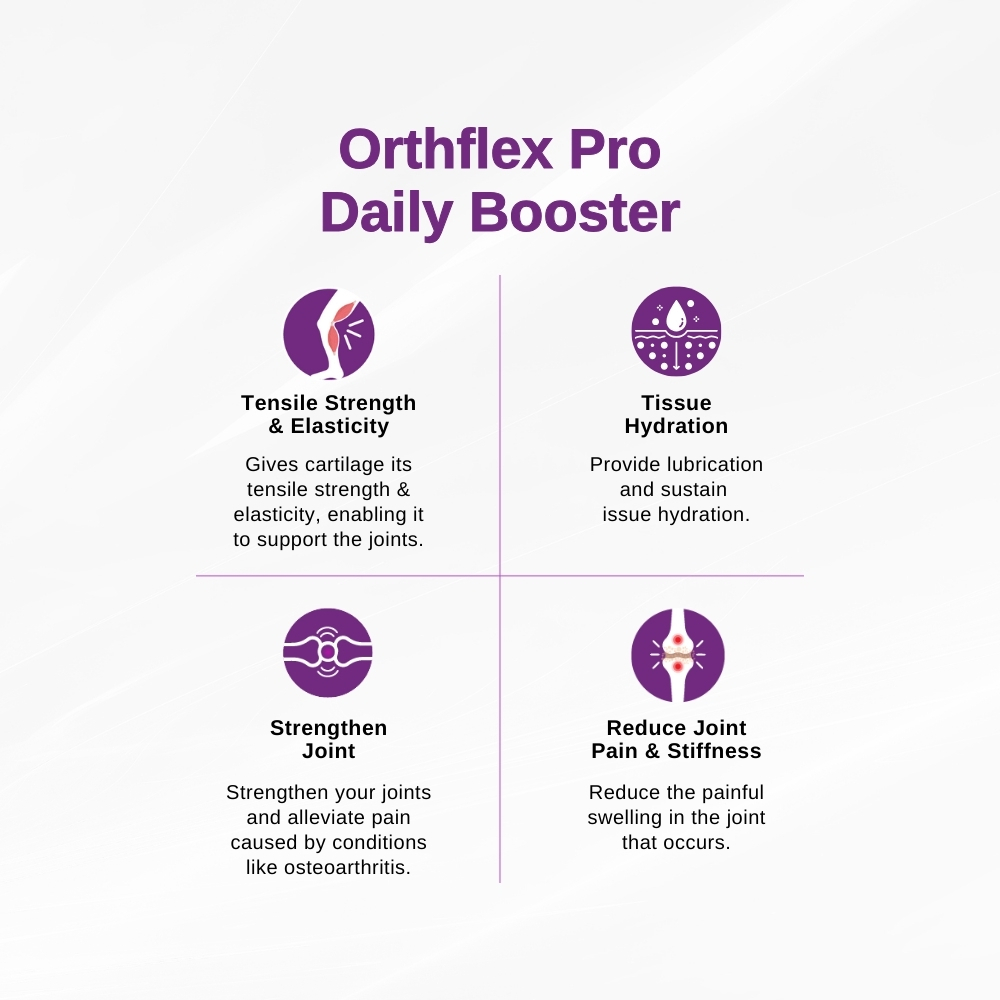 Orthflex Pro
Daily Booster

Tensile Strength
& Elasticity

Gives cartilage its tensile strength & elasticity, enabling it to support the joints.

Tissue
Hydration

Provide lubrication and sustain issue hydration.

Strengthen
Joint

Strengthen your joints and alleviate pain caused by conditions like osteoarthritis.

Reduce Joint
Pain & Stiffness

Reduce the painful swelling in the joint that occurs.